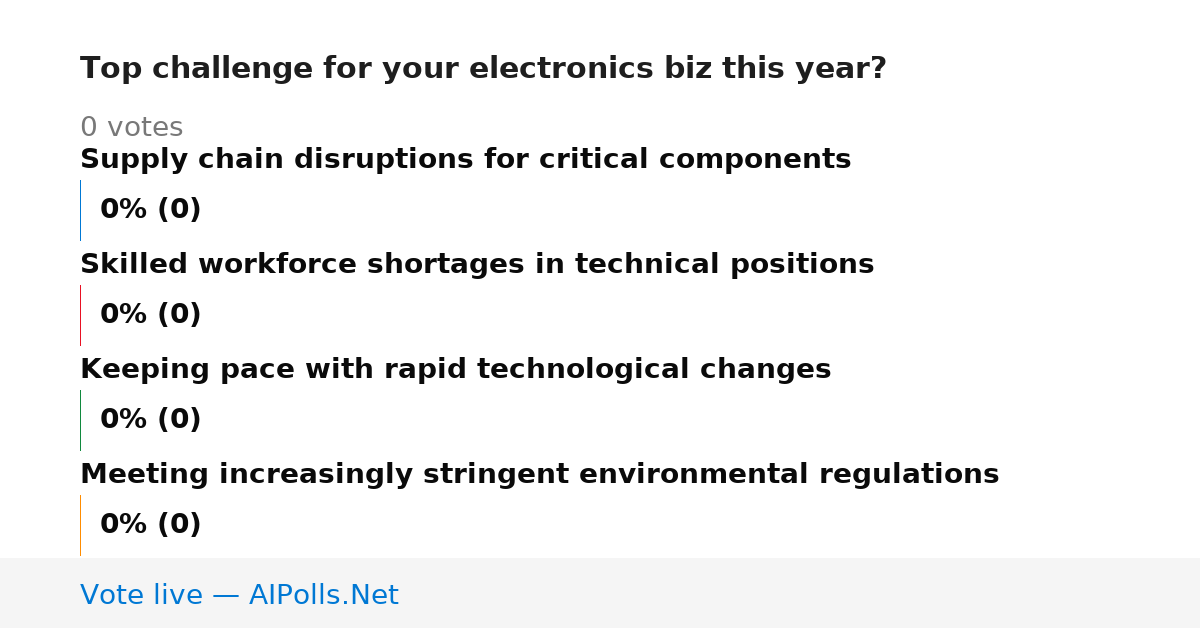 Top challenge for your electronics biz this year?

0 votes

Supply chain disruptions for critical components

0% (0)

Skilled workforce shortages in technical positions

0% (0)

Keeping pace with rapid technological changes

0% (0)

Meeting increasingly stringent environmental regulations

0% (0)

Vote live — AIPolls.Net